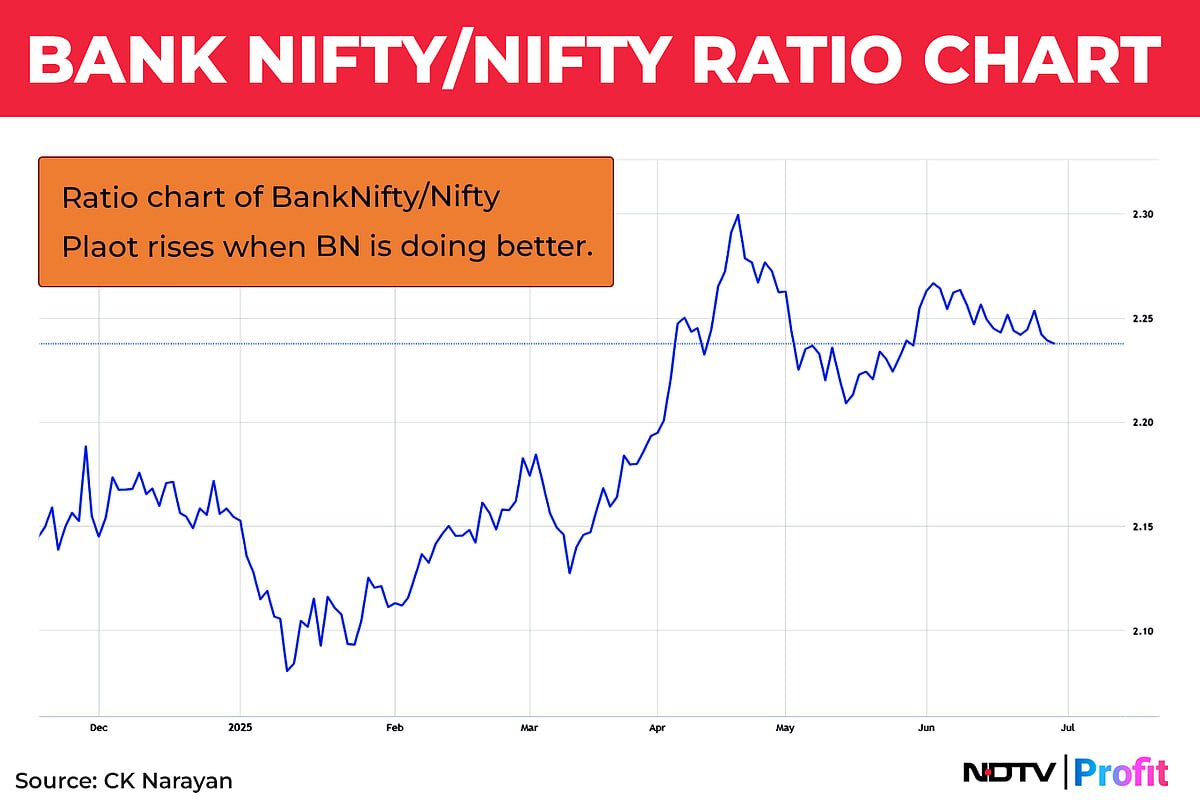 BANK NIFTY/NIFTY RATIO CHART

Ratio chart of BankNifty/Nifty
Plaot rises when BN is doing better.

2.30
2.25
2.20
2.15
2.10

Dec
2025
Feb
Mar
Apr
May
Jun
Jul

Source: CK Narayan

NDTV | Profit